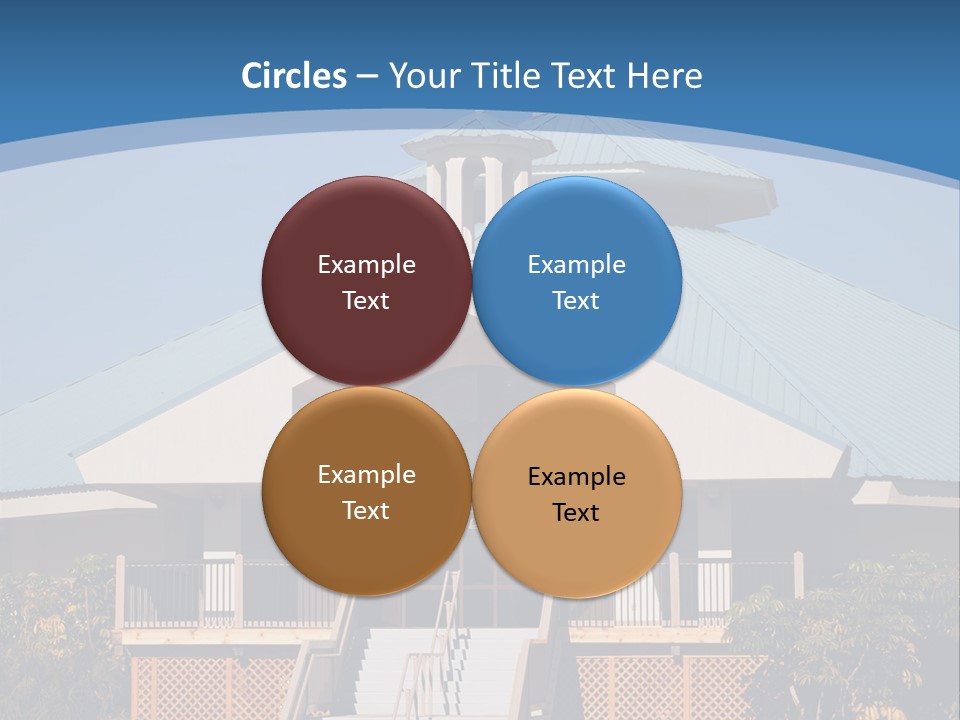 Circles – Your Title Text Here

Example Text

Example Text

Example Text

Example Text